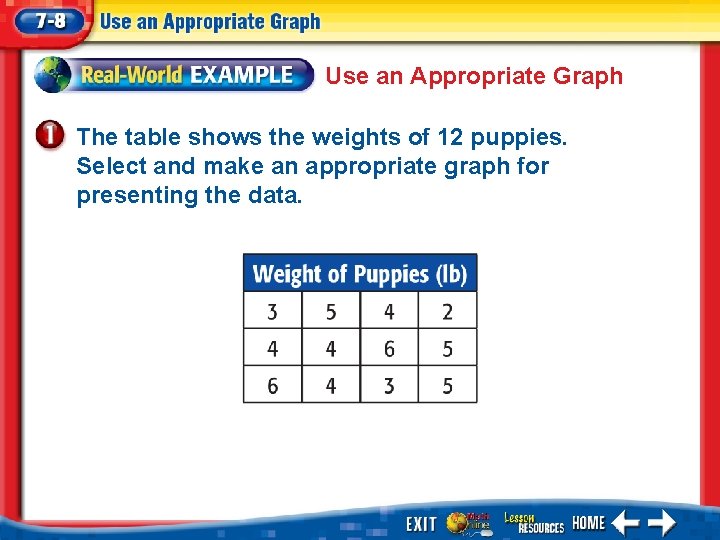 7-8 Use an Appropriate Graph

Real-World EXAMPLE Use an Appropriate Graph

1 The table shows the weights of 12 puppies. Select and make an appropriate graph for presenting the data.

| Weight of Puppies (lb) | | | |
|---|---|---|---|
| 3 | 5 | 4 | 2 |
| 4 | 4 | 6 | 5 |
| 6 | 4 | 3 | 5 |

EXIT Math Online Lesson RESOURCES HOME